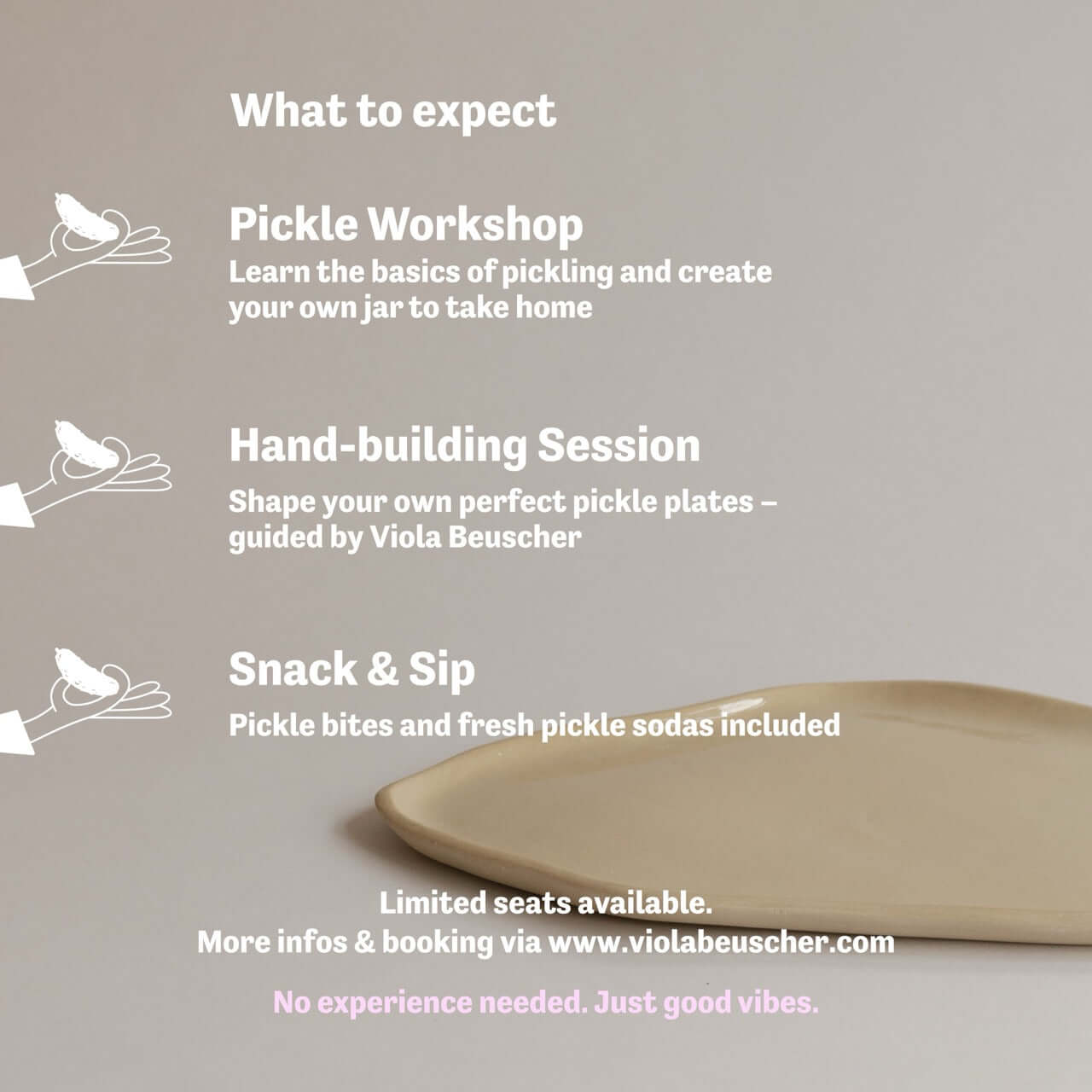 What to expect

Pickle Workshop
Learn the basics of pickling and create your own jar to take home

Hand-building Session
Shape your own perfect pickle plates – guided by Viola Beuscher

Snack & Sip
Pickle bites and fresh pickle sodas included

Limited seats available.
More infos & booking via www.violabeuscher.com

No experience needed. Just good vibes.